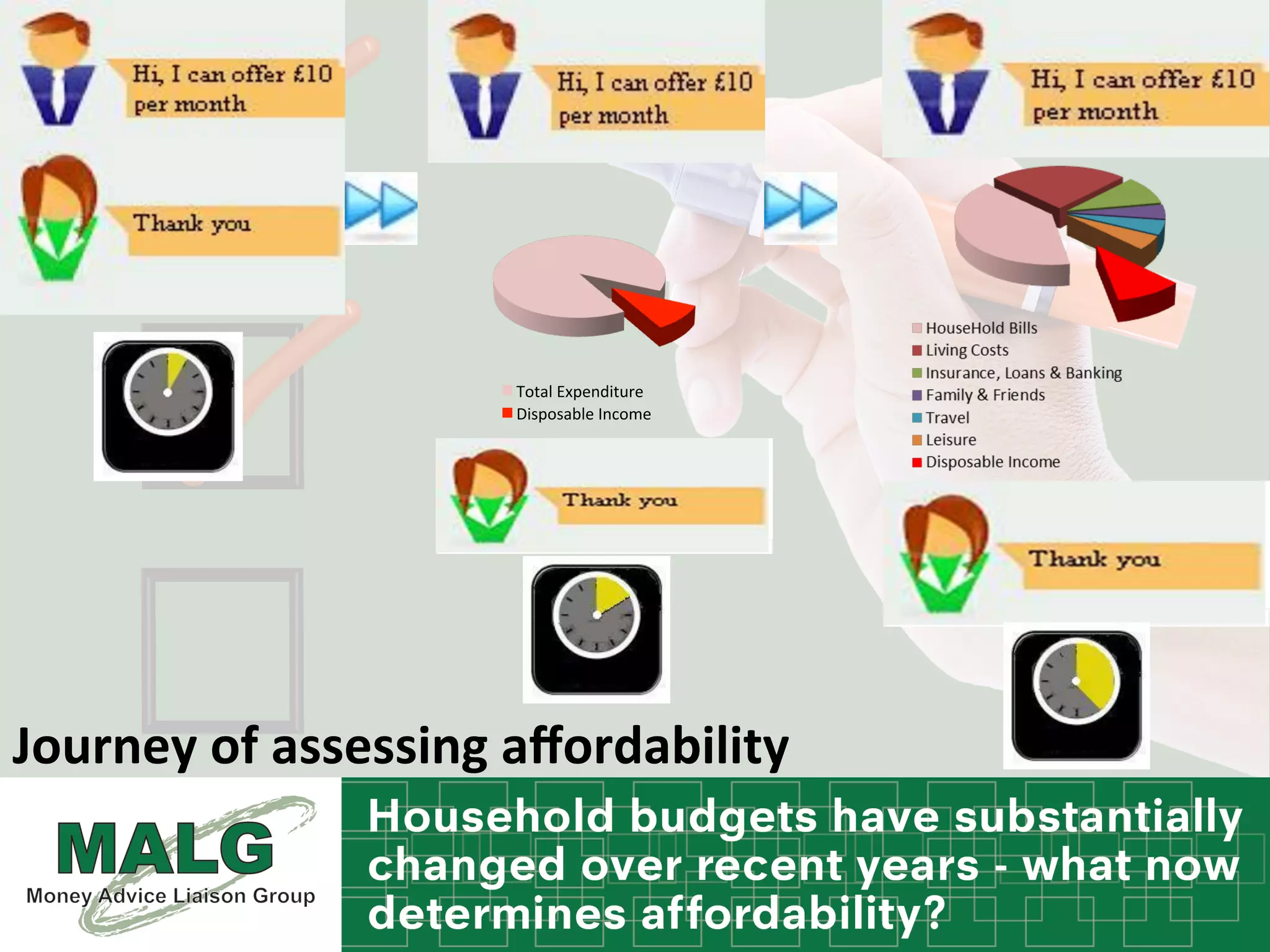 Hi, I can offer £10 per month

Thank you

Hi, I can offer £10 per month

Total Expenditure
Disposable Income

Thank you

Hi, I can offer £10 per month

HouseHold Bills
Living Costs
Insurance, Loans & Banking
Family & Friends
Travel
Leisure
Disposable Income

Thank you

Journey of assessing affordability

MALG
Money Advice Liaison Group

Household budgets have substantially changed over recent years - what now determines affordability?